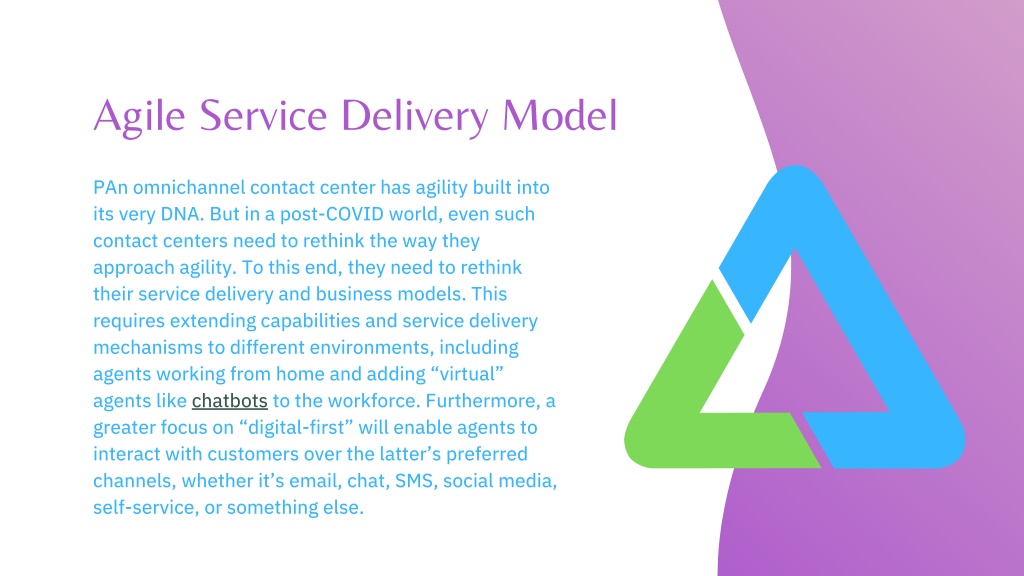 Agile Service Delivery Model

PAn omnichannel contact center has agility built into its very DNA. But in a post-COVID world, even such contact centers need to rethink the way they approach agility. To this end, they need to rethink their service delivery and business models. This requires extending capabilities and service delivery mechanisms to different environments, including agents working from home and adding “virtual” agents like chatbots to the workforce. Furthermore, a greater focus on “digital-first” will enable agents to interact with customers over the latter’s preferred channels, whether it’s email, chat, SMS, social media, self-service, or something else.